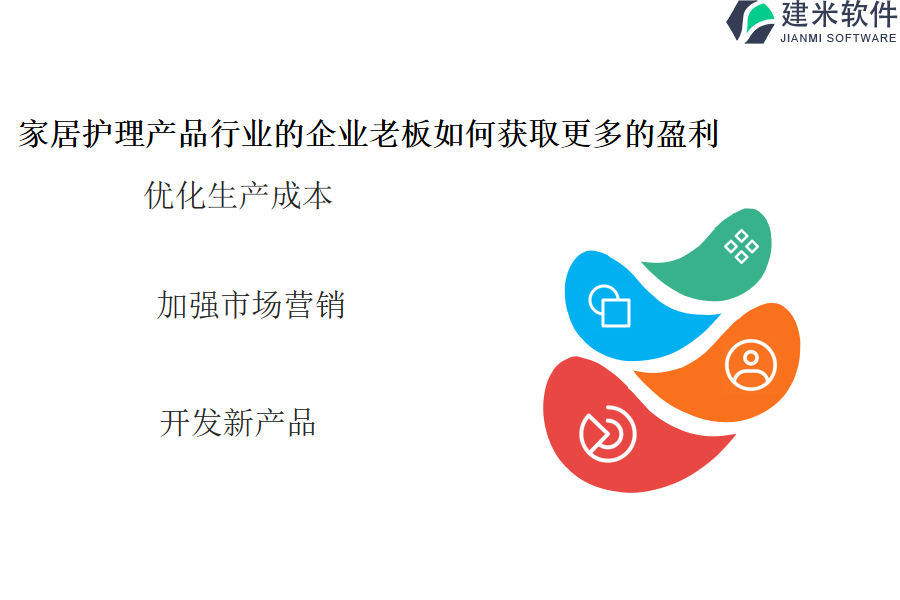 建米软件
JIANMI SOFTWARE

家居护理产品行业的企业老板如何获取更多的盈利

优化生产成本

加强市场营销

开发新产品